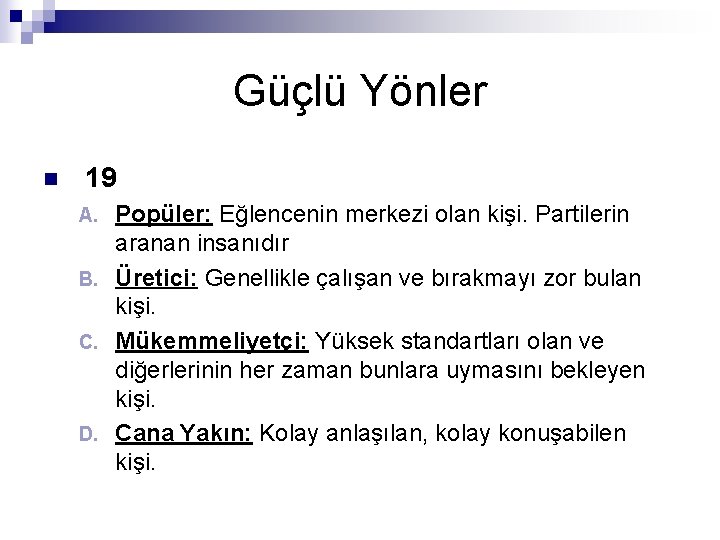 Güçlü Yönler

19

A. Popüler: Eğlencenin merkezi olan kişi. Partilerin aranan insanıdır

B. Üretici: Genellikle çalışan ve bırakmayı zor bulan kişi.

C. Mükemmeliyetçi: Yüksek standartları olan ve diğerlerinin her zaman bunlara uymasını bekleyen kişi.

D. Cana Yakın: Kolay anlaşılan, kolay konuşabilen kişi.